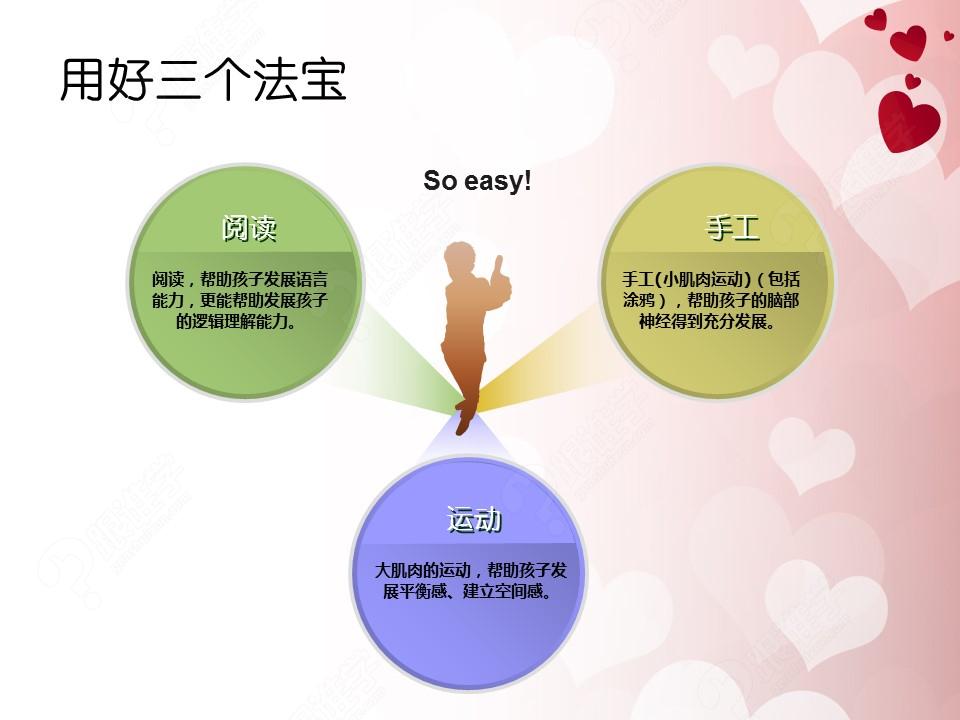 用好三个法宝

So easy!

阅读

阅读，帮助孩子发展语言能力，更能帮助发展孩子的逻辑理解能力。

手工

手工(小肌肉运动)（包括涂鸦），帮助孩子的脑部神经得到充分发展。

运动

大肌肉的运动，帮助孩子发展平衡感、建立空间感。